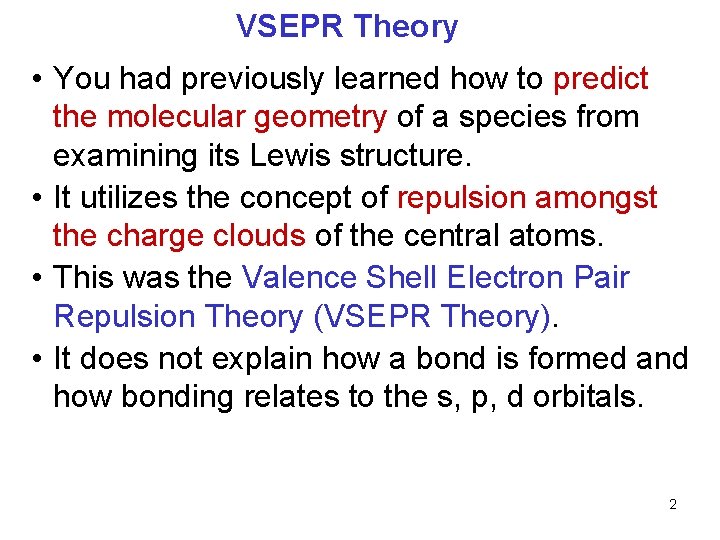 VSEPR Theory

• You had previously learned how to predict the molecular geometry of a species from examining its Lewis structure.
• It utilizes the concept of repulsion amongst the charge clouds of the central atoms.
• This was the Valence Shell Electron Pair Repulsion Theory (VSEPR Theory).
• It does not explain how a bond is formed and how bonding relates to the s, p, d orbitals.

2